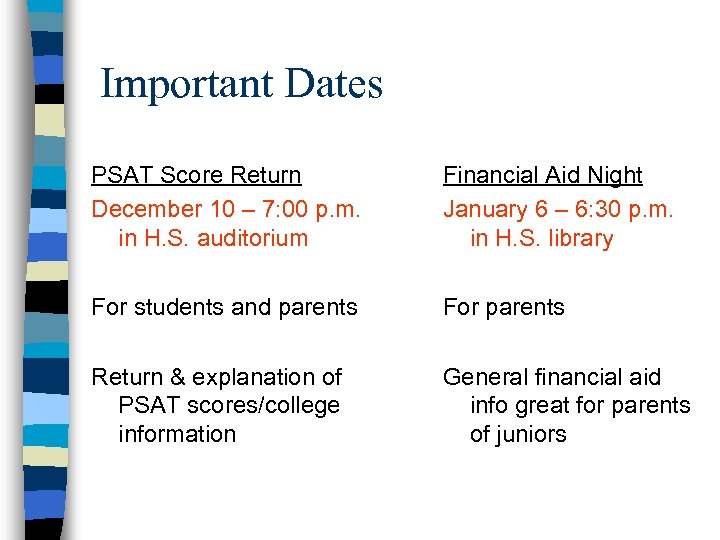 Important Dates

PSAT Score Return

December 10 – 7:00 p.m. in H.S. auditorium

For students and parents

Return & explanation of PSAT scores/college information

Financial Aid Night

January 6 – 6:30 p.m. in H.S. library

For parents

General financial aid info great for parents of juniors